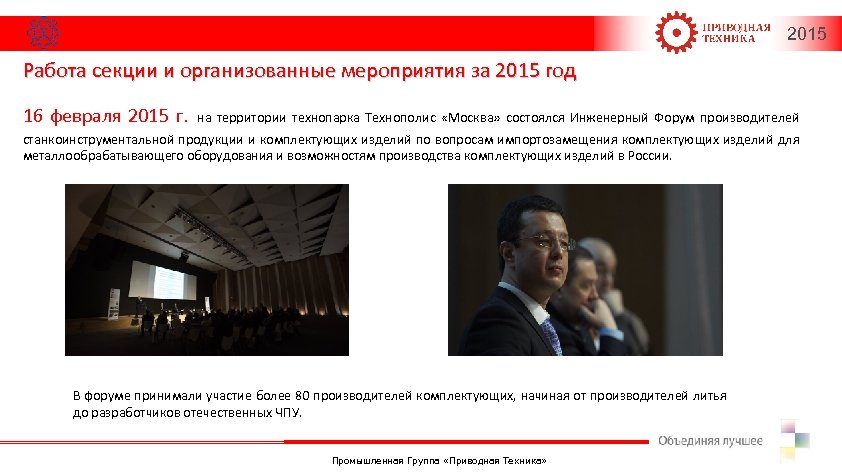 ПРИВОДНАЯ ТЕХНИКА 2015

Работа секции и организованные мероприятия за 2015 год

16 февраля 2015 г. на территории технопарка Технополис «Москва» состоялся Инженерный Форум производителей станкоинструментальной продукции и комплектующих изделий по вопросам импортозамещения комплектующих изделий для металлообрабатывающего оборудования и возможностям производства комплектующих изделий в России.

В форуме принимали участие более 80 производителей комплектующих, начиная от производителей литья до разработчиков отечественных ЧПУ.

Объединяя лучшее

Промышленная Группа «Приводная Техника»